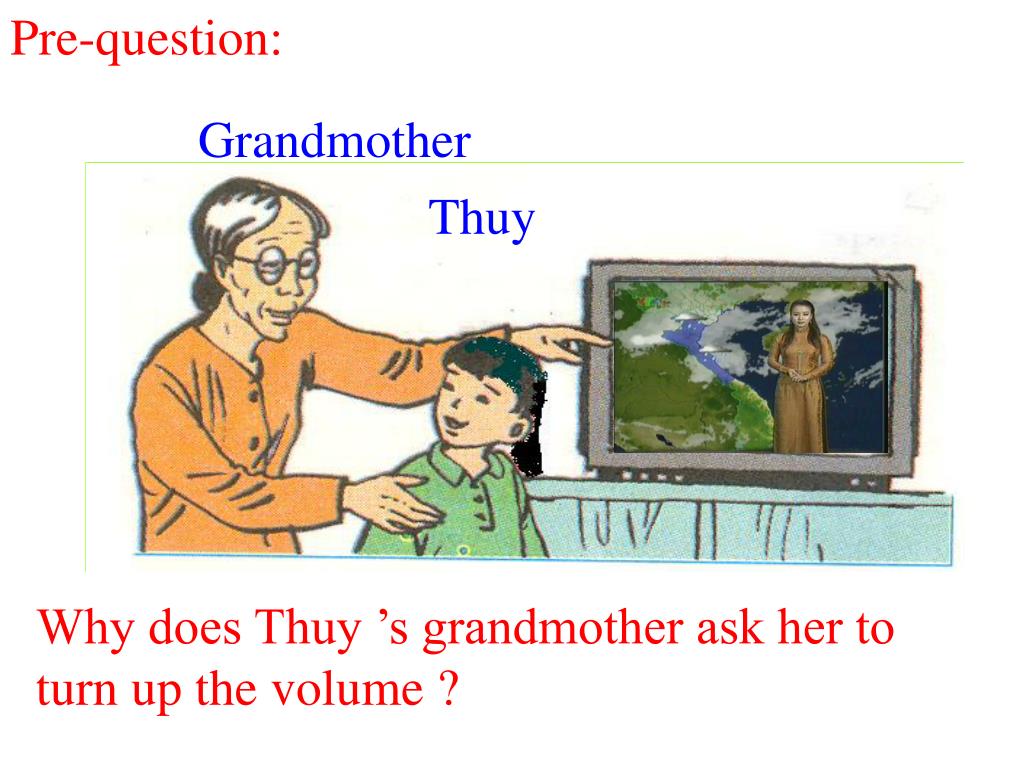 Pre-question:

Grandmother

Thuy

Why does Thuy ’s grandmother ask her to turn up the volume ?